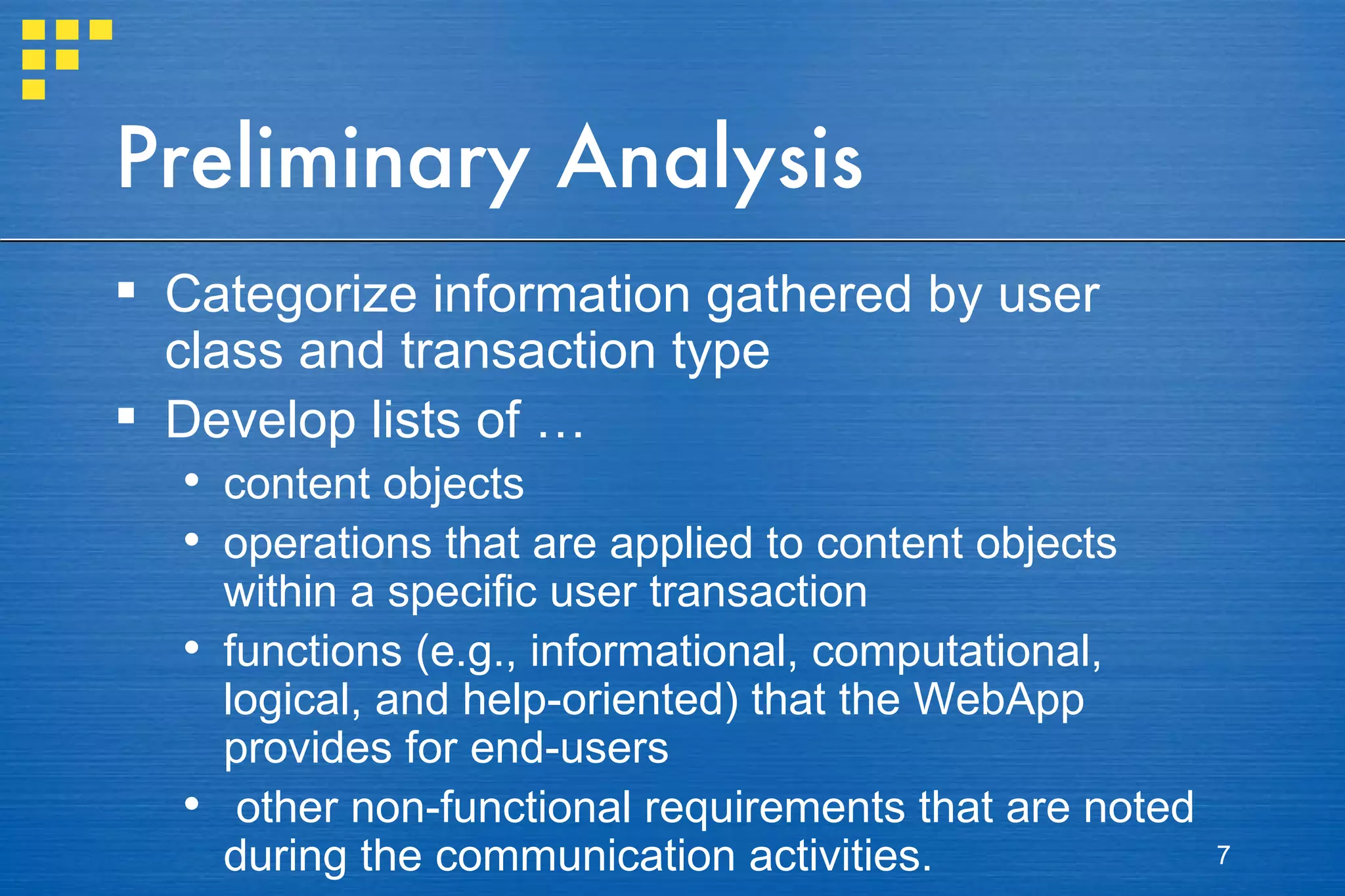 Preliminary Analysis

▪ Categorize information gathered by user class and transaction type

▪ Develop lists of …

• content objects

• operations that are applied to content objects within a specific user transaction

• functions (e.g., informational, computational, logical, and help-oriented) that the WebApp provides for end-users

• other non-functional requirements that are noted during the communication activities.

7